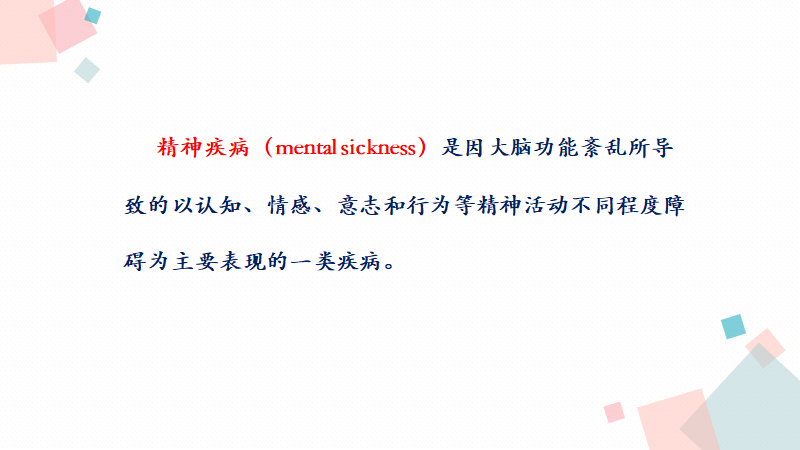 精神疾病（mental sickness）是因大脑功能紊乱所导致的以认知、情感、意志和行为等精神活动不同程度障碍为主要表现的一类疾病。